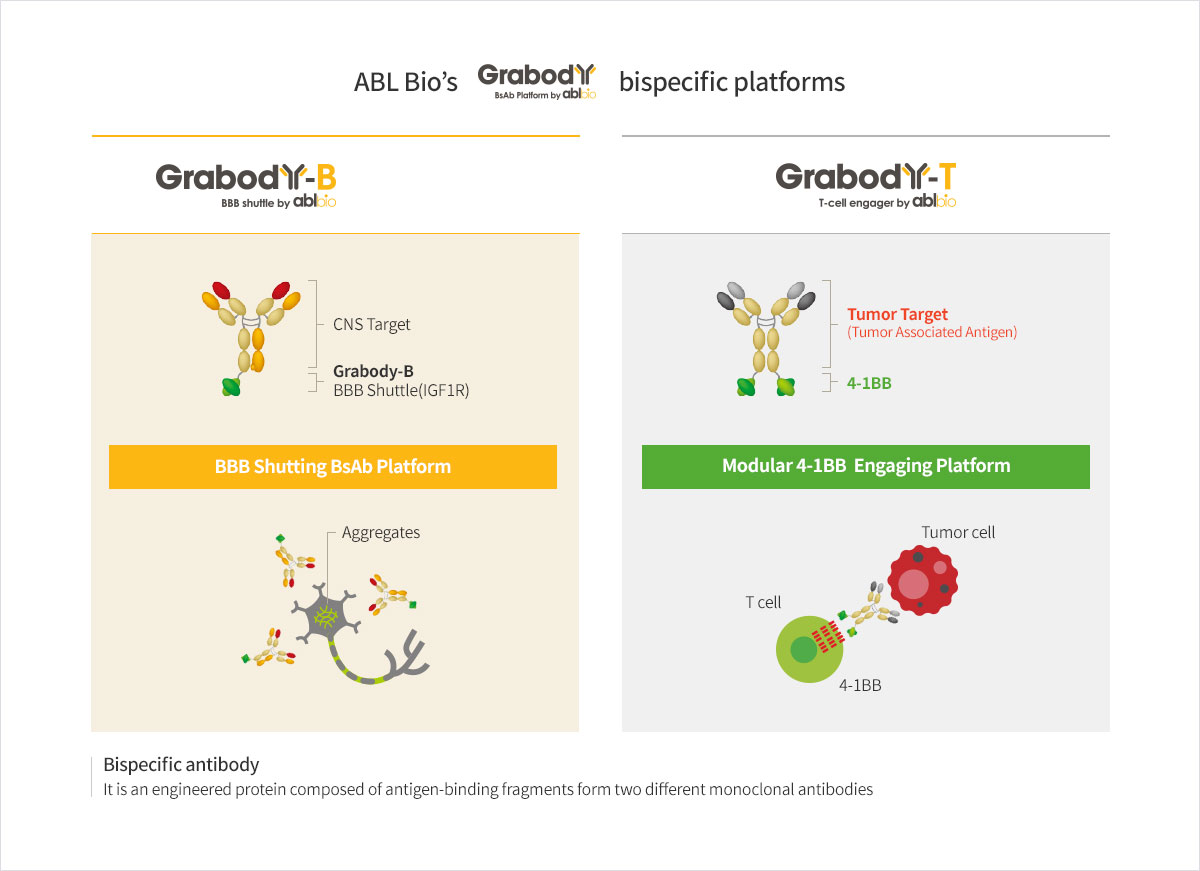 ABL Bio's Grabody BsAb Platform by ablbio bispecific platforms

Grabody-B
BBB shuttle by ablbio

CNS Target

Grabody-B
BBB Shuttle(IGF1R)

BBB Shutting BsAb Platform

Aggregates

Grabody-T
T-cell engager by ablbio

Tumor Target
(Tumor Associated Antigen)

4-1BB

Modular 4-1BB Engaging Platform

Tumor cell

T cell

4-1BB

Bispecific antibody
It is an engineered protein composed of antigen-binding fragments form two different monoclonal antibodies